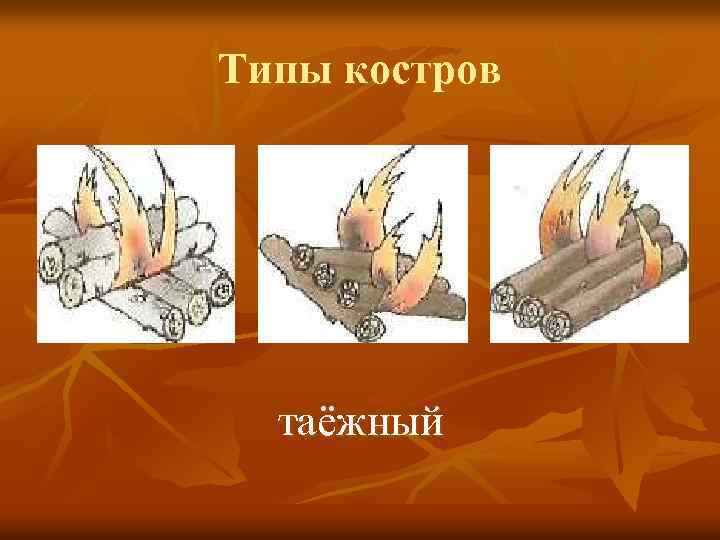 Типы костров

таёжный